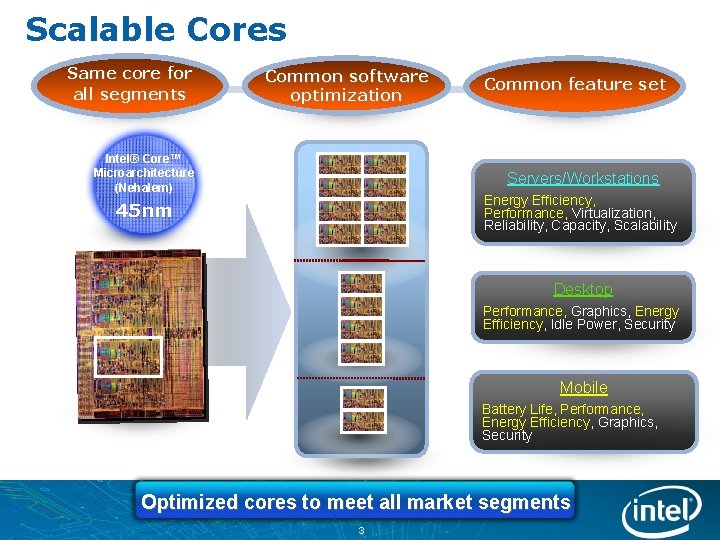 Scalable Cores

Same core for all segments

Common software optimization

Common feature set

Intel® Core™ Microarchitecture (Nehalem)

45nm

Servers/Workstations

Energy Efficiency, Performance, Virtualization, Reliability, Capacity, Scalability

Desktop

Performance, Graphics, Energy Efficiency, Idle Power, Security

Mobile

Battery Life, Performance, Energy Efficiency, Graphics, Security

Optimized cores to meet all market segments

3

intel